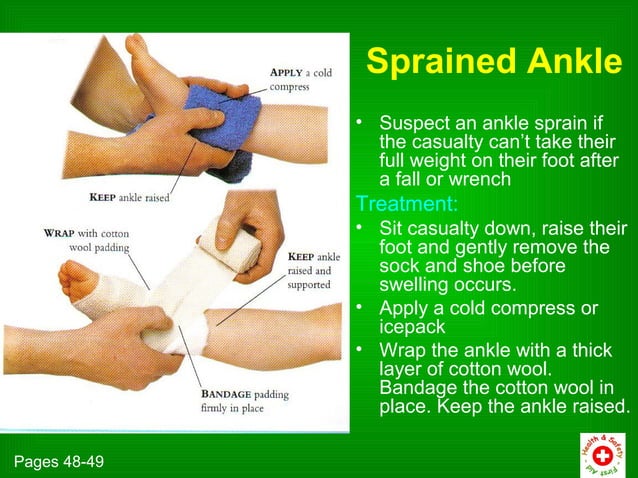 APPLY a cold compress

KEEP ankle raised

WRAP with cotton wool padding

KEEP ankle raised and supported

BANDAGE padding firmly in place

Sprained Ankle

• Suspect an ankle sprain if the casualty can't take their full weight on their foot after a fall or wrench

Treatment:

• Sit casualty down, raise their foot and gently remove the sock and shoe before swelling occurs.

• Apply a cold compress or icepack

• Wrap the ankle with a thick layer of cotton wool. Bandage the cotton wool in place. Keep the ankle raised.

Pages 48-49

Health & Safety First Aid